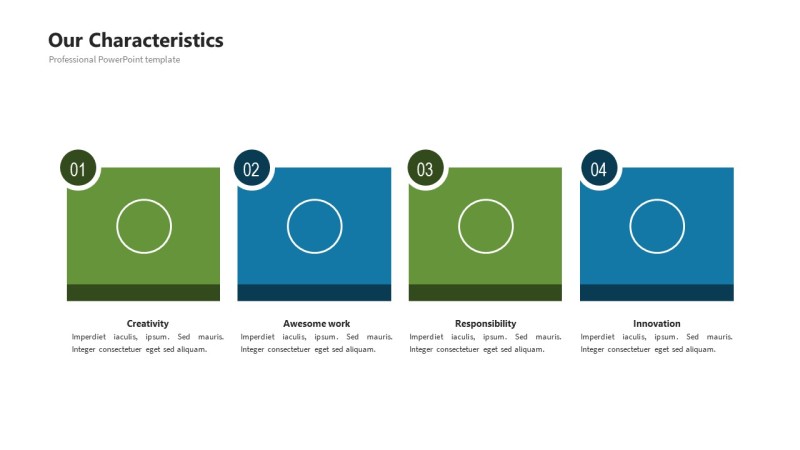 Our Characteristics
Professional PowerPoint template

01

Creativity
Imperdiet iaculis, ipsum. Sed mauris. Integer consectetuer eget sed aliquam.

02

Awesome work
Imperdiet iaculis, ipsum. Sed mauris. Integer consectetuer eget sed aliquam.

03

Responsibility
Imperdiet iaculis, ipsum. Sed mauris. Integer consectetuer eget sed aliquam.

04

Innovation
Imperdiet iaculis, ipsum. Sed mauris. Integer consectetuer eget sed aliquam.